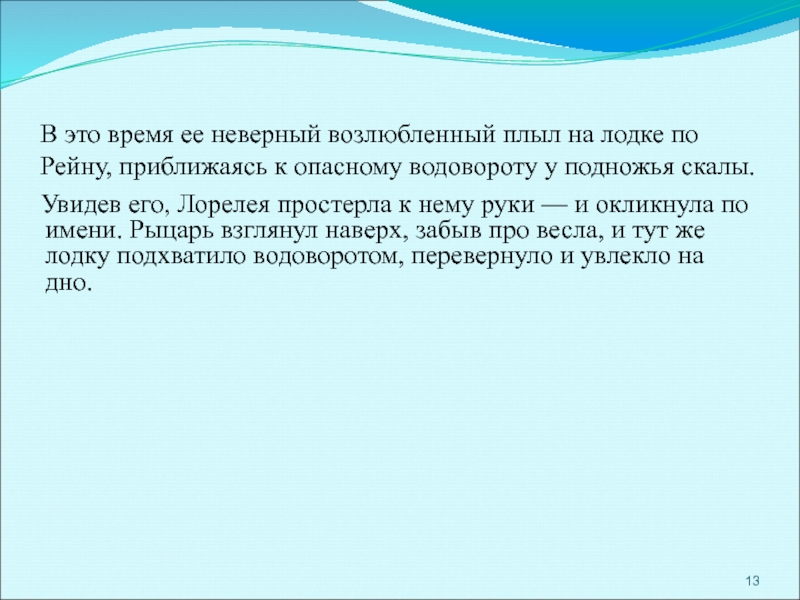 В это время ее неверный возлюбленный плыл на лодке по Рейну, приближаясь к опасному водовороту у подножья скалы.

Увидев его, Лорелея простерла к нему руки — и окликнула по имени. Рыцарь взглянул наверх, забыв про весла, и тут же лодку подхватило водоворотом, перевернуло и увлекло на дно.

13